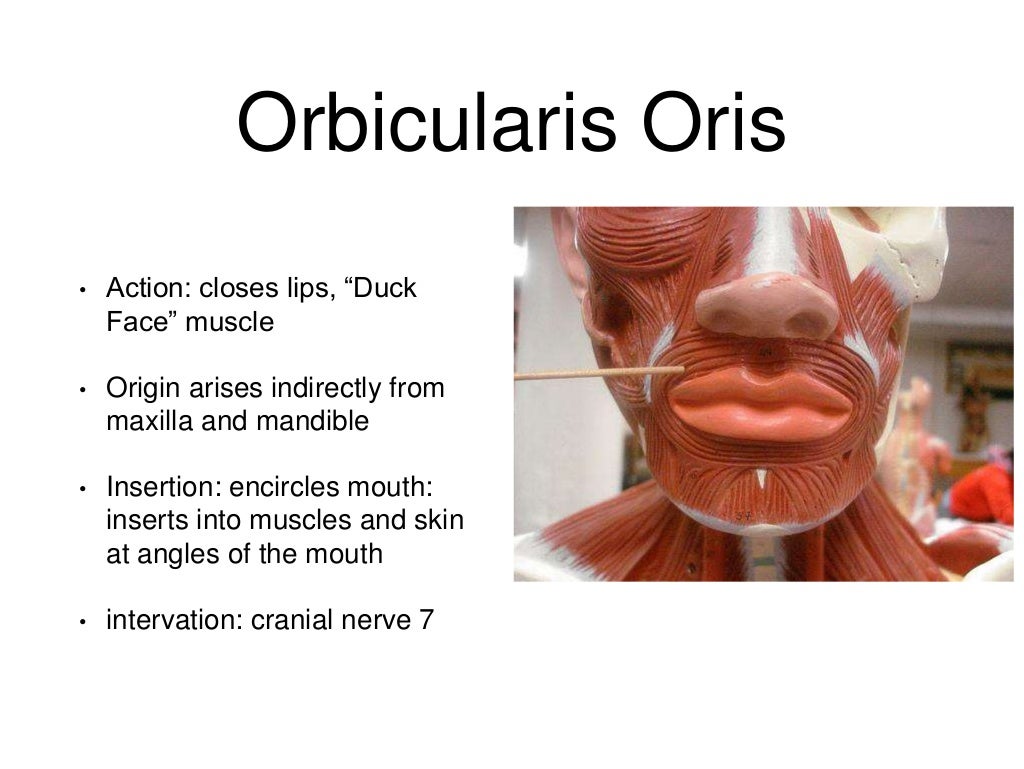 Orbicularis Oris

• Action: closes lips, “Duck Face” muscle

• Origin arises indirectly from maxilla and mandible

• Insertion: encircles mouth: inserts into muscles and skin at angles of the mouth

• intervation: cranial nerve 7